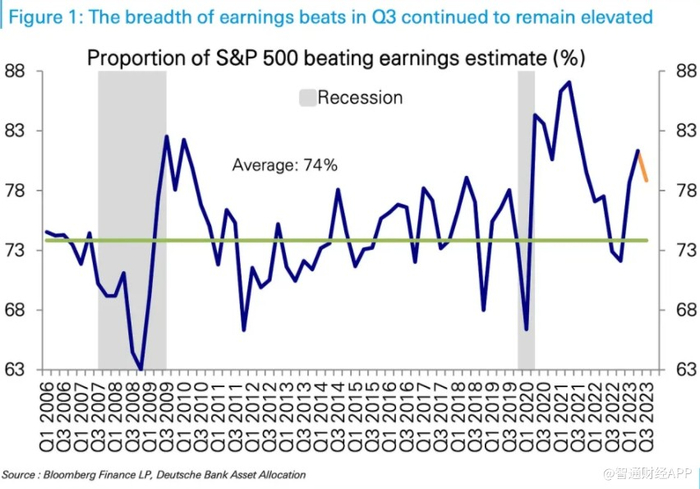 Figure 1: The breadth of earnings beats in Q3 continued to remain elevated

Proportion of S&P 500 beating earnings estimate (%)

Recession

Average: 74%

88
83
78
73
68
63

88
83
78
73
68
63

Q1 2006
Q3 2006
Q1 2007
Q3 2007
Q1 2008
Q3 2008
Q1 2009
Q3 2009
Q1 2010
Q3 2010
Q1 2011
Q3 2011
Q1 2012
Q3 2012
Q1 2013
Q3 2013
Q1 2014
Q3 2014
Q1 2015
Q3 2015
Q1 2016
Q3 2016
Q1 2017
Q3 2017
Q1 2018
Q3 2018
Q1 2019
Q3 2019
Q1 2020
Q3 2020
Q1 2021
Q3 2021
Q1 2022
Q3 2022
Q1 2023
Q3 2023

Source : Bloomberg Finance LP, Deutsche Bank Asset Allocation

@智通财经APP